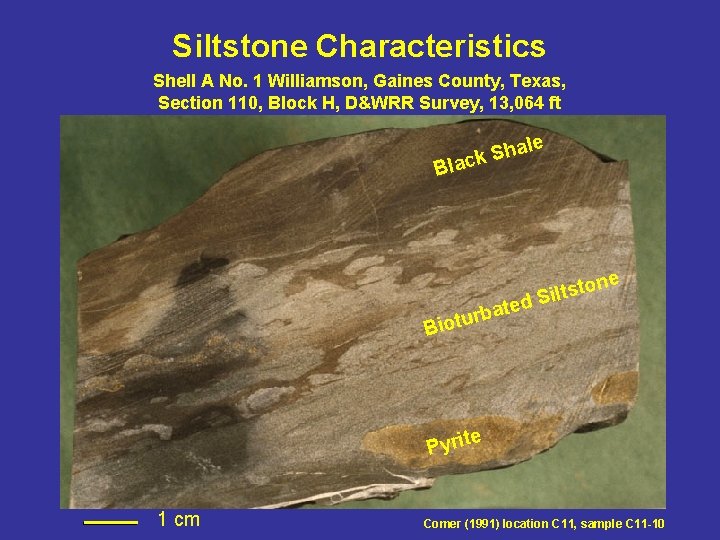 Siltstone Characteristics

Shell A No. 1 Williamson, Gaines County, Texas, Section 110, Block H, D&WRR Survey, 13,064 ft

Black Shale

Bioturbated Siltstone

Pyrite

1 cm

Comer (1991) location C11, sample C11-10